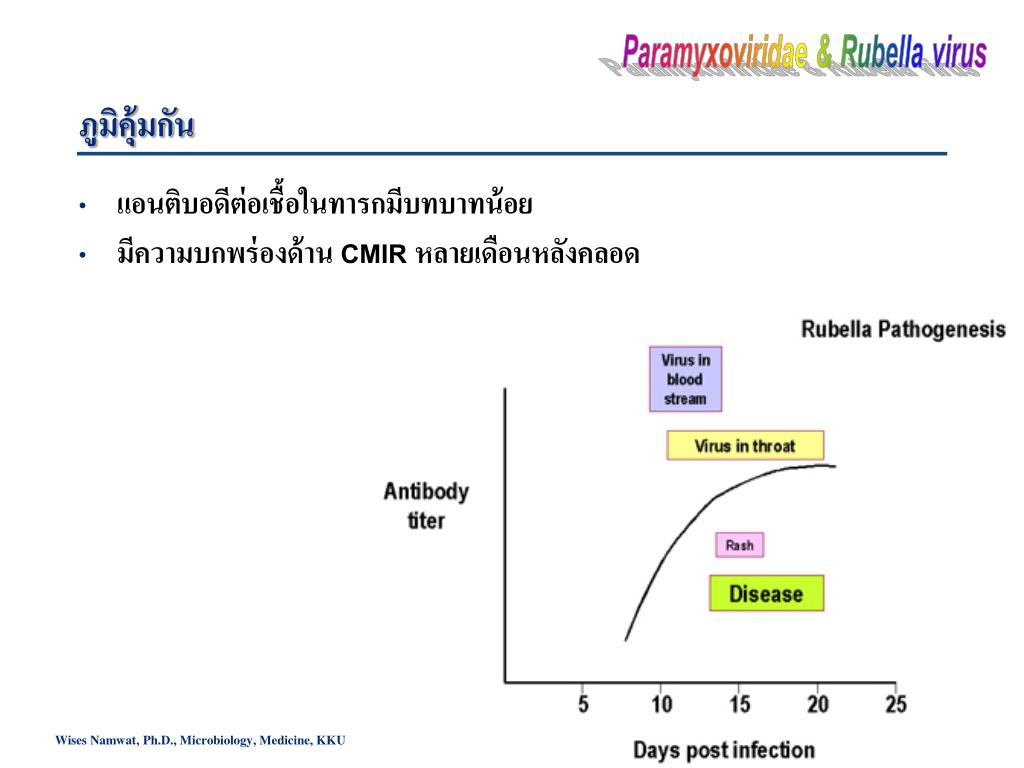 Paramyxoviridae & Rubella virus

ภูมิคุ้มกัน

• แอนติบอดีต่อเชื้อในทารกมีบทบาทน้อย

• มีความบกพร่องด้าน CMIR หลายเดือนหลังคลอด

Rubella Pathogenesis

Virus in blood stream

Virus in throat

Antibody titer

Rash

Disease

5 10 15 20 25

Days post infection

Wises Namwat, Ph.D., Microbiology, Medicine, KKU